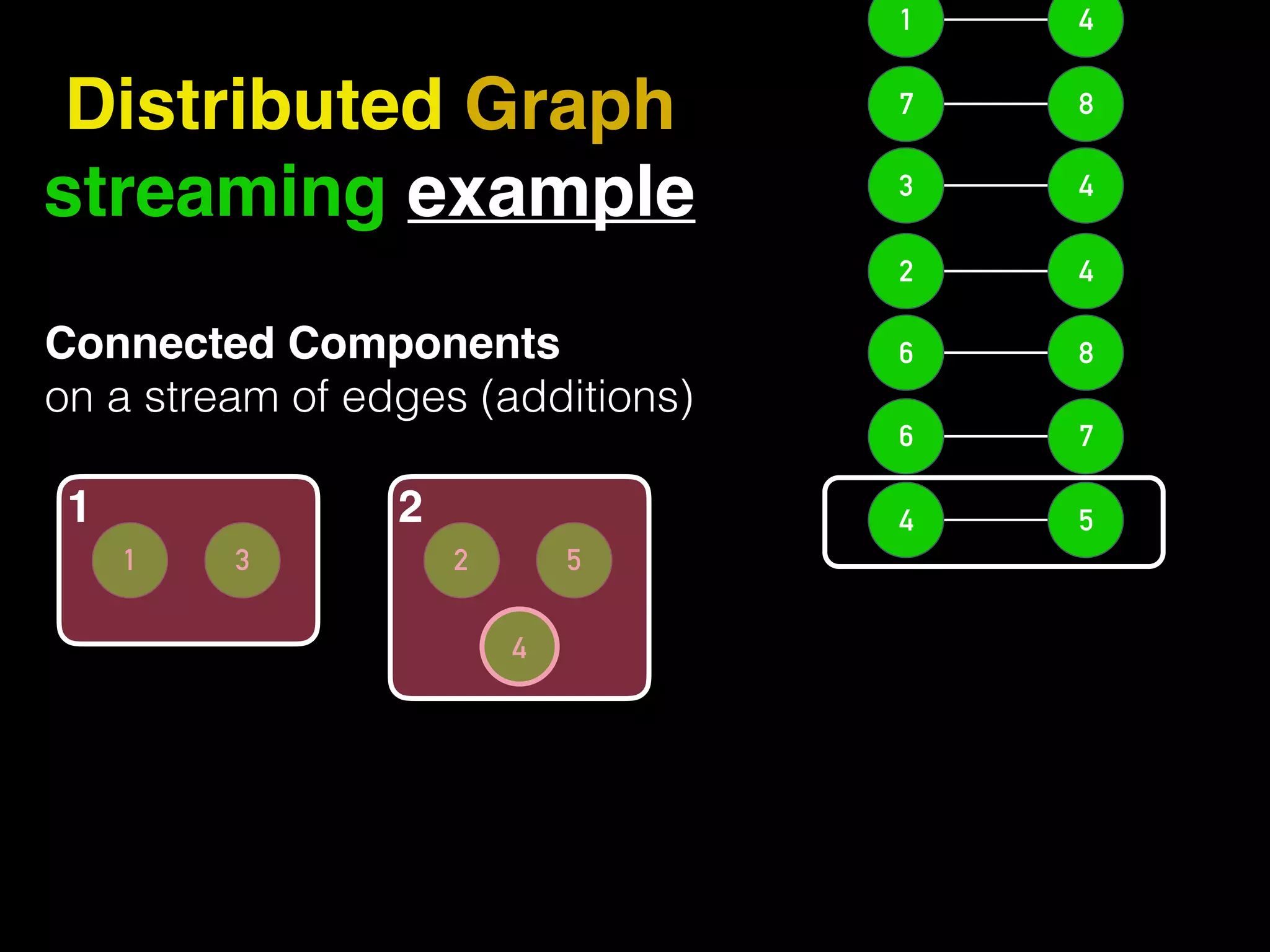 Distributed Graph streaming example

Connected Components
on a stream of edges (additions)

1
1 3

2
2 5
4

1 4
7 8
3 4
2 4
6 8
6 7
4 5